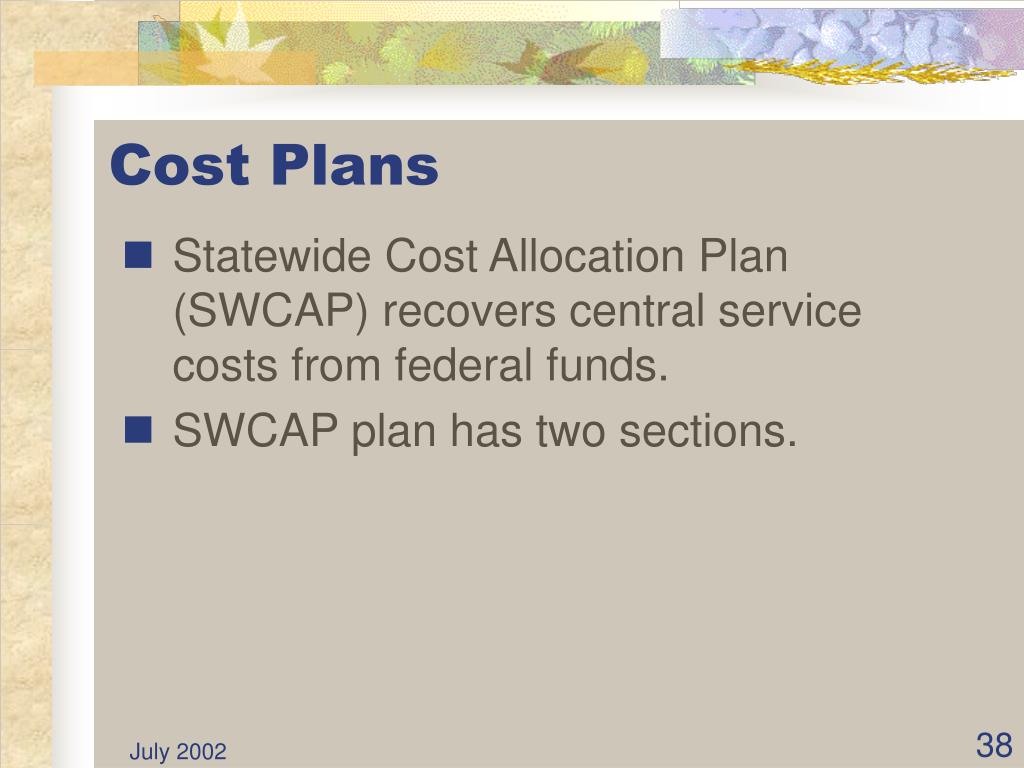 Cost Plans

■ Statewide Cost Allocation Plan (SWCAP) recovers central service costs from federal funds.

■ SWCAP plan has two sections.

July 2002

38